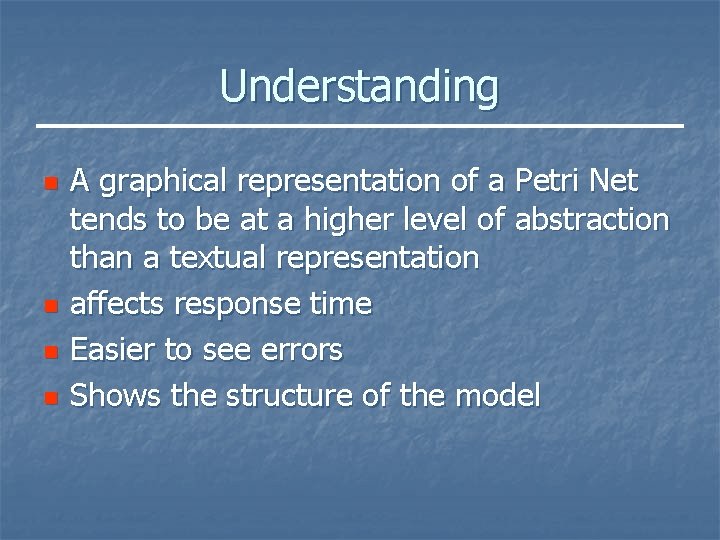 Understanding

- A graphical representation of a Petri Net tends to be at a higher level of abstraction than a textual representation
- affects response time
- Easier to see errors
- Shows the structure of the model